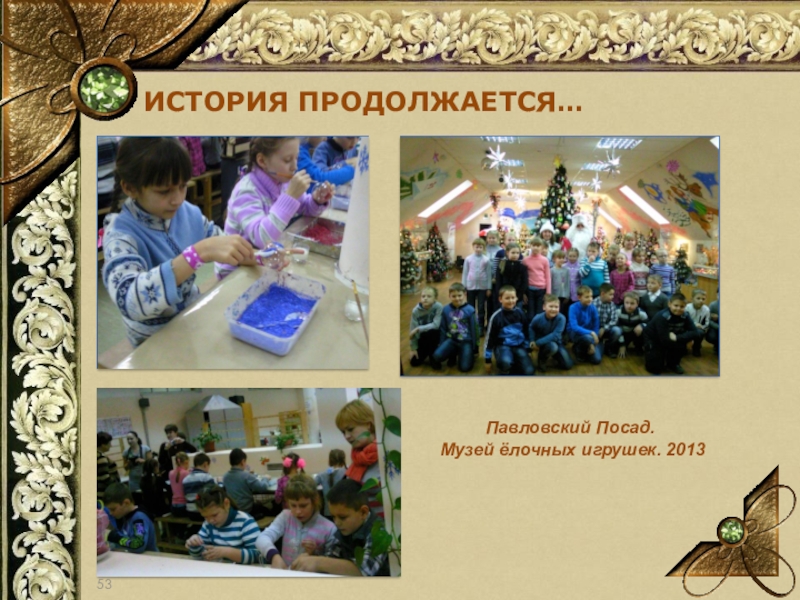 ИСТОРИЯ ПРОДОЛЖАЕТСЯ…

Павловский Посад.
Музей ёлочных игрушек. 2013

53